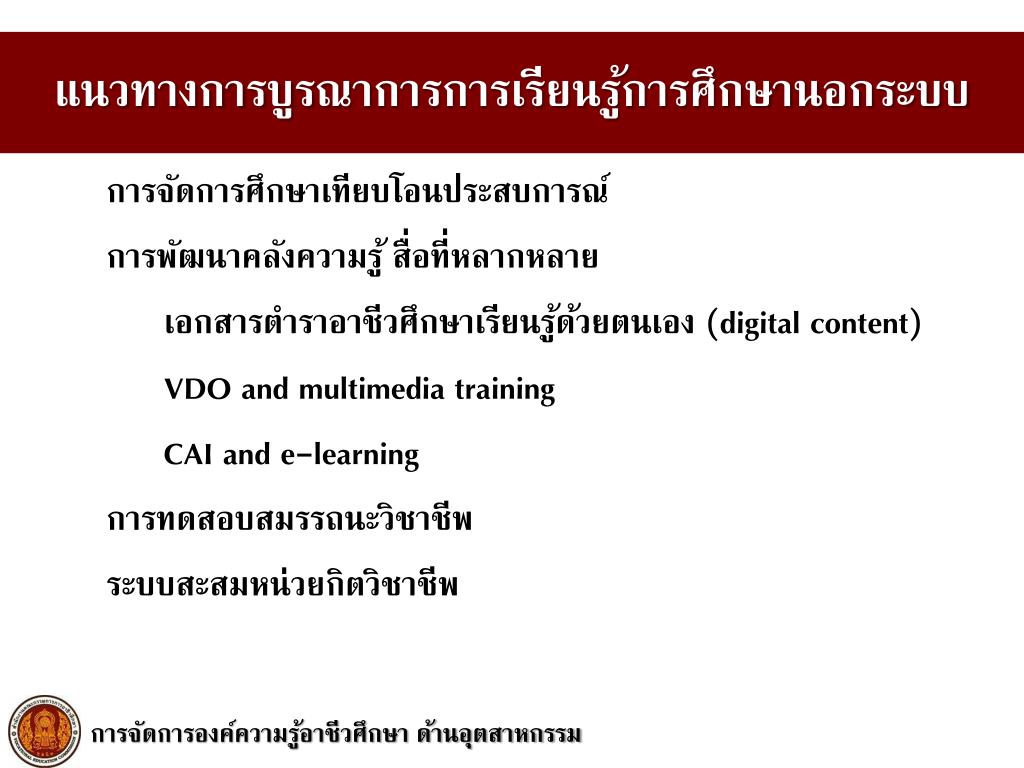 แนวทางการบูรณาการการเรียนรู้การศึกษานอกระบบ

การจัดการศึกษาเทียบโอนประสบการณ์

การพัฒนาคลังความรู้ สื่อที่หลากหลาย

เอกสารตำราอาชีวศึกษาเรียนรู้ด้วยตนเอง (digital content)

VDO and multimedia training

CAI and e-learning

การทดสอบสมรรถนะวิชาชีพ

ระบบสะสมหน่วยกิตวิชาชีพ

การจัดการองค์ความรู้อาชีวศึกษา ด้านอุตสาหกรรม